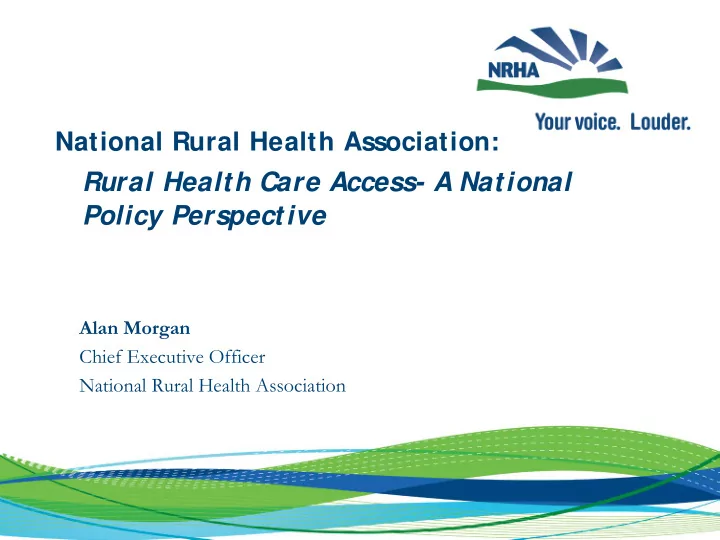 NRHA

Your voice. Louder.

National Rural Health Association:

Rural Health Care Access- A National Policy Perspective

Alan Morgan

Chief Executive Officer

National Rural Health Association